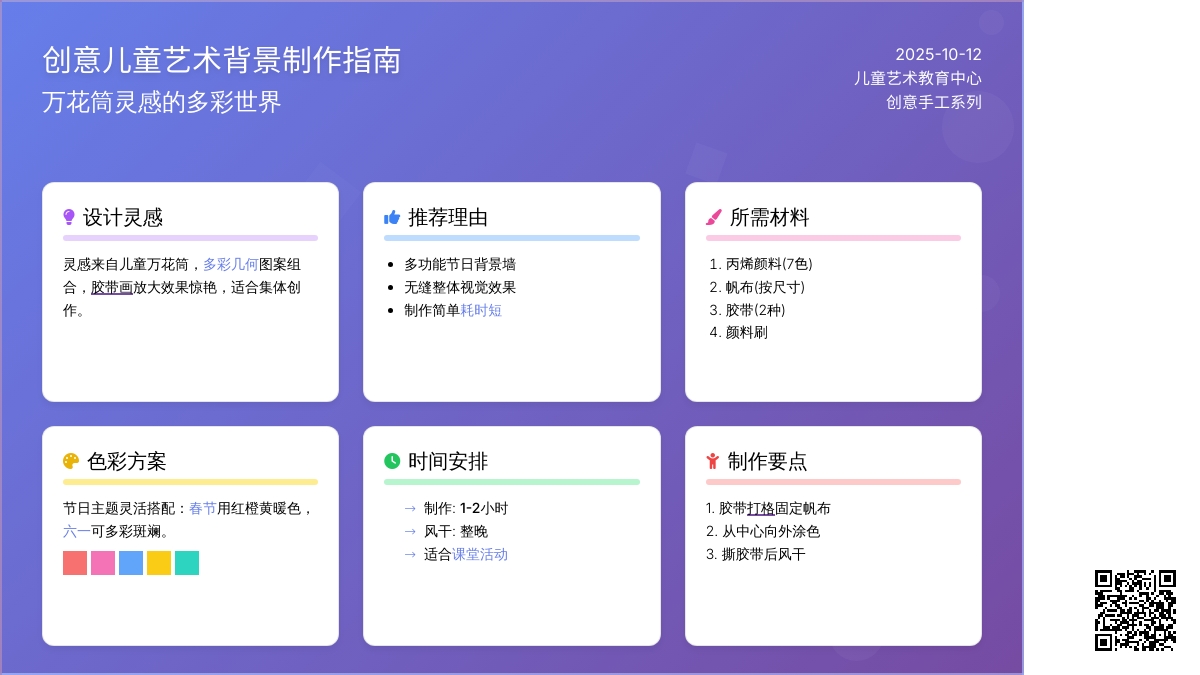 创意儿童艺术背景制作指南
万花筒灵感的多彩世界

2025-10-12
儿童艺术教育中心
创意手工系列

设计灵感

灵感来自儿童万花筒，多彩几何图案组合，胶带画放大效果惊艳，适合集体创作。

推荐理由

- 多功能节日背景墙
- 无缝整体视觉效果
- 制作简单耗时短

所需材料

1. 丙烯颜料(7色)
2. 帆布(按尺寸)
3. 胶带(2种)
4. 颜料刷

色彩方案

节日主题灵活搭配：春节用红橙黄暖色，六一可多彩斑斓。

时间安排

→ 制作: 1-2小时
→ 风干: 整晚
→ 适合课堂活动

制作要点

1. 胶带打格固定帆布
2. 从中心向外涂色
3. 撕胶带后风干